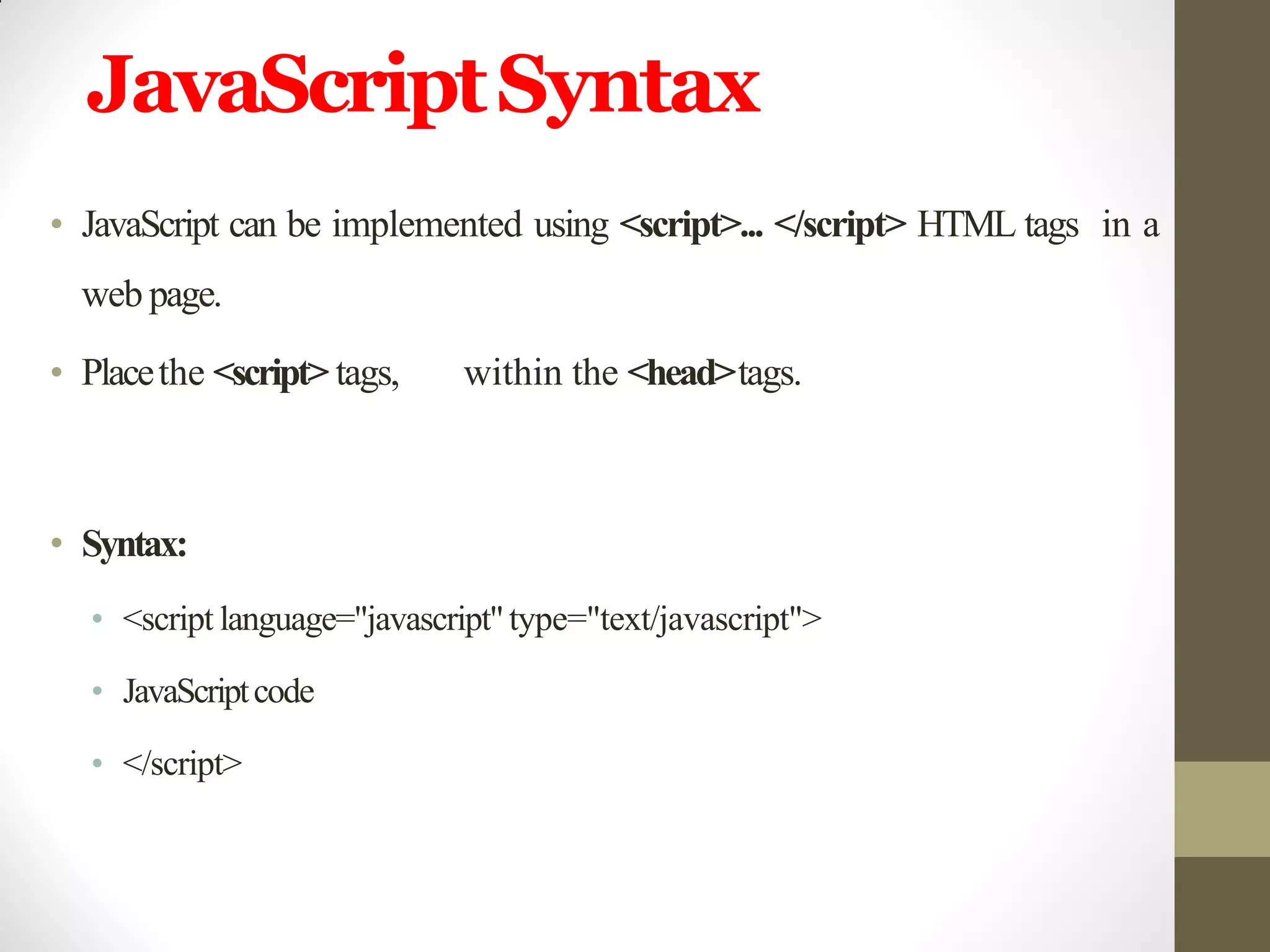 JavaScript Syntax

• JavaScript can be implemented using <script>... </script> HTML tags in a web page.

• Place the <script> tags, within the <head> tags.

• Syntax:

• <script language="javascript" type="text/javascript">

• JavaScript code

• </script>